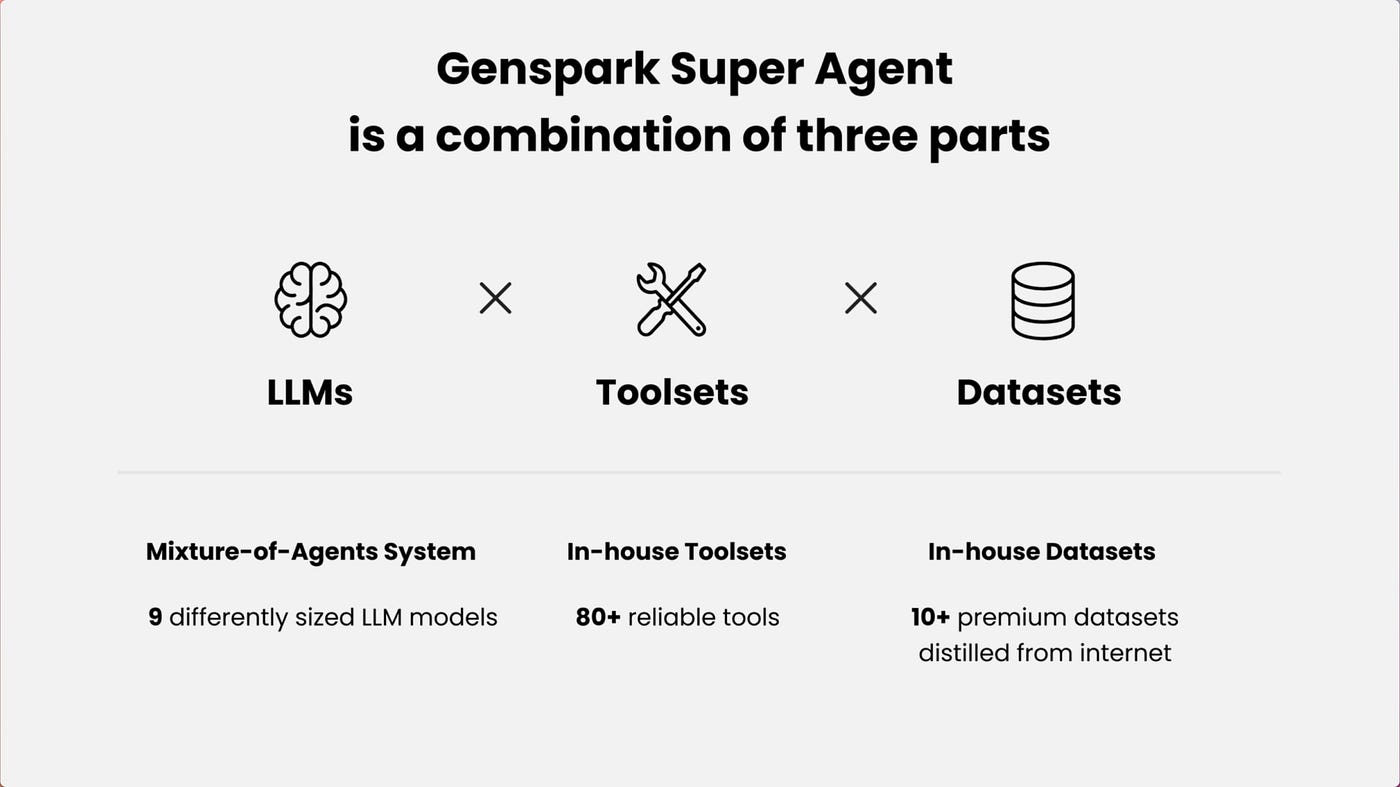 Genspark Super Agent
is a combination of three parts

LLMs × Toolsets × Datasets

Mixture-of-Agents System

9 differently sized LLM models

In-house Toolsets

80+ reliable tools

In-house Datasets

10+ premium datasets distilled from internet